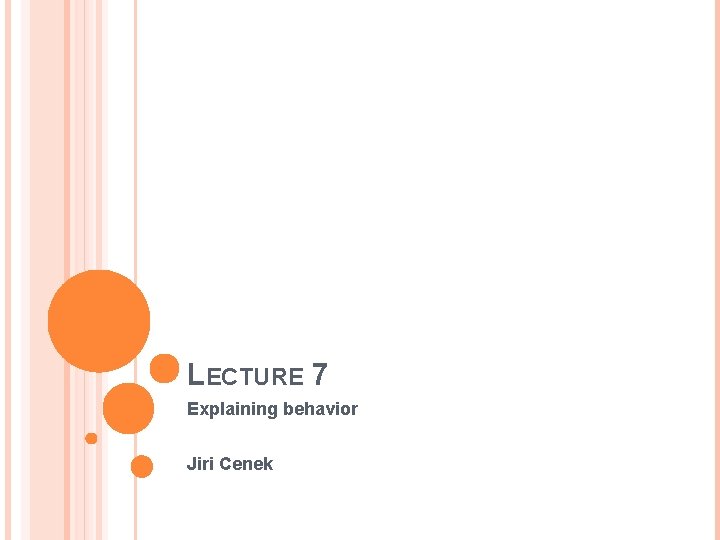 LECTURE 7

Explaining behavior

Jiri Cenek